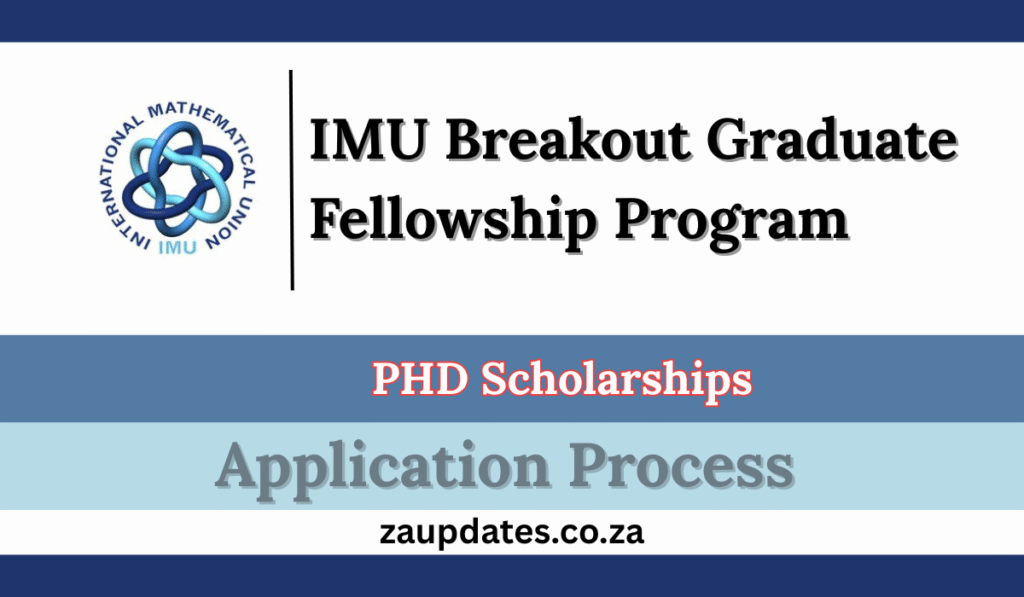 INTERNATIONAL MATHEMATICAL UNION
IMU

IMU Breakout Graduate Fellowship Program

PHD Scholarships

Application Process

zaupdates.co.za